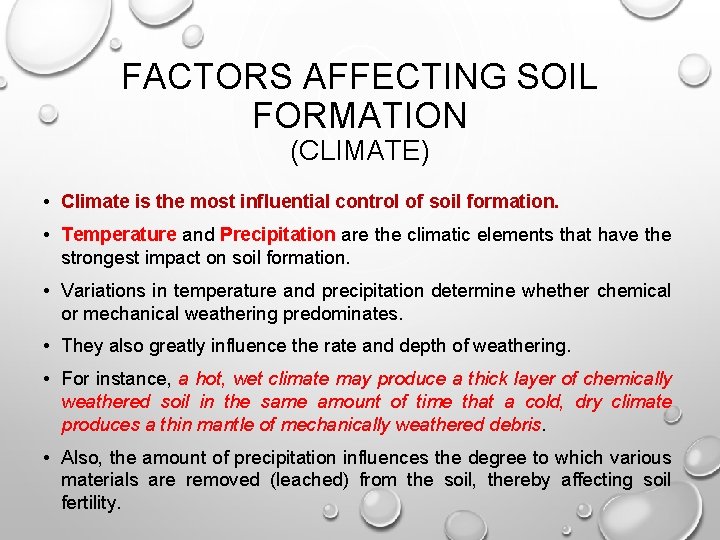 FACTORS AFFECTING SOIL FORMATION
(CLIMATE)

• Climate is the most influential control of soil formation.

• Temperature and Precipitation are the climatic elements that have the strongest impact on soil formation.

• Variations in temperature and precipitation determine whether chemical or mechanical weathering predominates.

• They also greatly influence the rate and depth of weathering.

• For instance, a hot, wet climate may produce a thick layer of chemically weathered soil in the same amount of time that a cold, dry climate produces a thin mantle of mechanically weathered debris.

• Also, the amount of precipitation influences the degree to which various materials are removed (leached) from the soil, thereby affecting soil fertility.